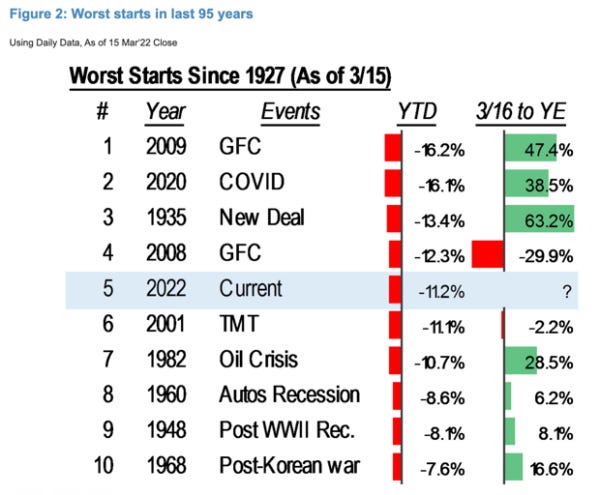 Figure 2: Worst starts in last 95 years

Using Daily Data, As of 15 Mar'22 Close

Worst Starts Since 1927 (As of 3/15)

| # | Year | Events | YTD | 3/16 to YE |
|---|---|---|---|---|
| 1 | 2009 | GFC | -16.2% | 47.4% |
| 2 | 2020 | COVID | -16.1% | 38.5% |
| 3 | 1935 | New Deal | -13.4% | 63.2% |
| 4 | 2008 | GFC | -12.3% | -29.9% |
| 5 | 2022 | Current | -11.2% | ? |
| 6 | 2001 | TMT | -11.1% | -2.2% |
| 7 | 1982 | Oil Crisis | -10.7% | 28.5% |
| 8 | 1960 | Autos Recession | -8.6% | 6.2% |
| 9 | 1948 | Post WWII Rec. | -8.1% | 8.1% |
| 10 | 1968 | Post-Korean war | -7.6% | 16.6% |